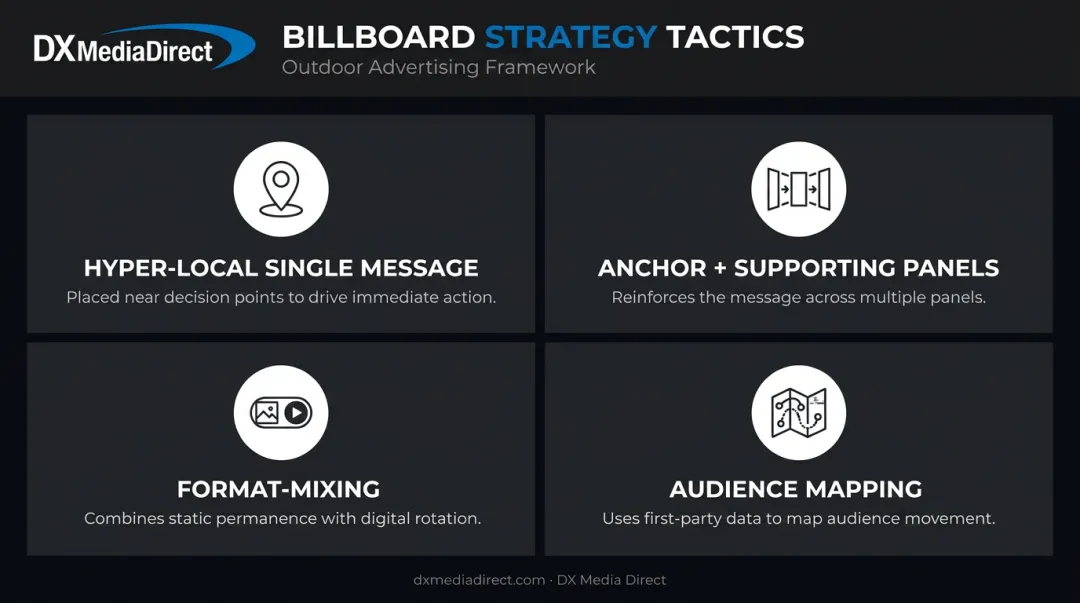 DX MediaDirect

BILLBOARD STRATEGY TACTICS
Outdoor Advertising Framework

HYPER-LOCAL SINGLE MESSAGE
Placed near decision points to drive immediate action.

ANCHOR + SUPPORTING PANELS
Reinforces the message across multiple panels.

FORMAT-MIXING
Combines static permanence with digital rotation.

AUDIENCE MAPPING
Uses first-party data to map audience movement.

dxmediadirect.com · DX Media Direct